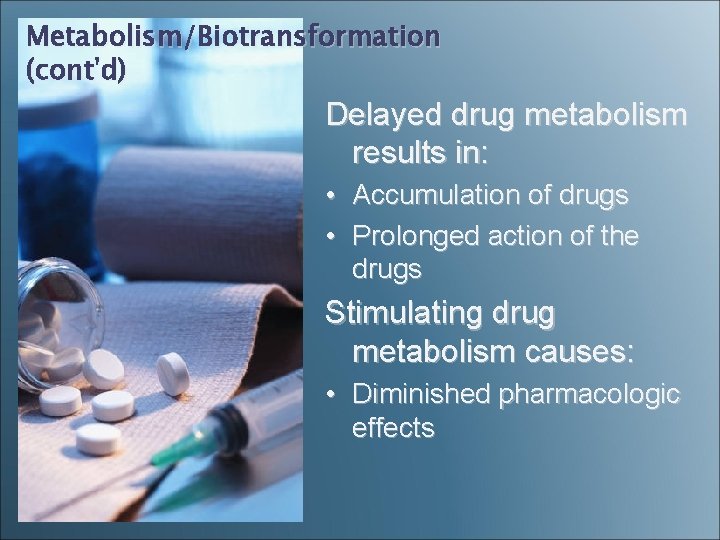 Metabolism/Biotransformation (cont'd)

Delayed drug metabolism results in:

• Accumulation of drugs
• Prolonged action of the drugs

Stimulating drug metabolism causes:

• Diminished pharmacologic effects